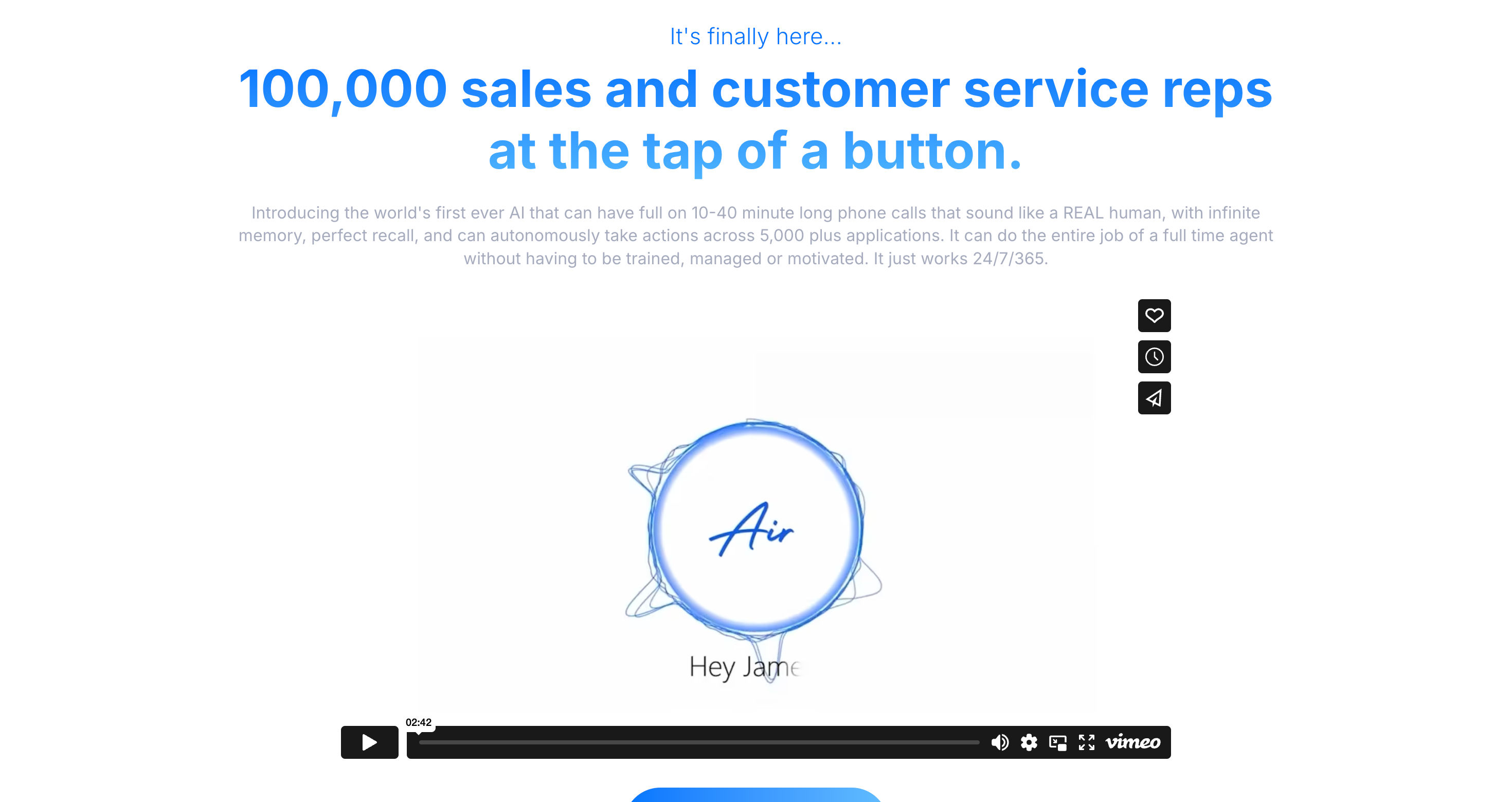 It's finally here...

100,000 sales and customer service reps at the tap of a button.

Introducing the world's first ever AI that can have full on 10-40 minute long phone calls that sound like a REAL human, with infinite memory, perfect recall, and can autonomously take actions across 5,000 plus applications. It can do the entire job of a full time agent without having to be trained, managed or motivated. It just works 24/7/365.

Air

Hey Jame

02:42

vimeo